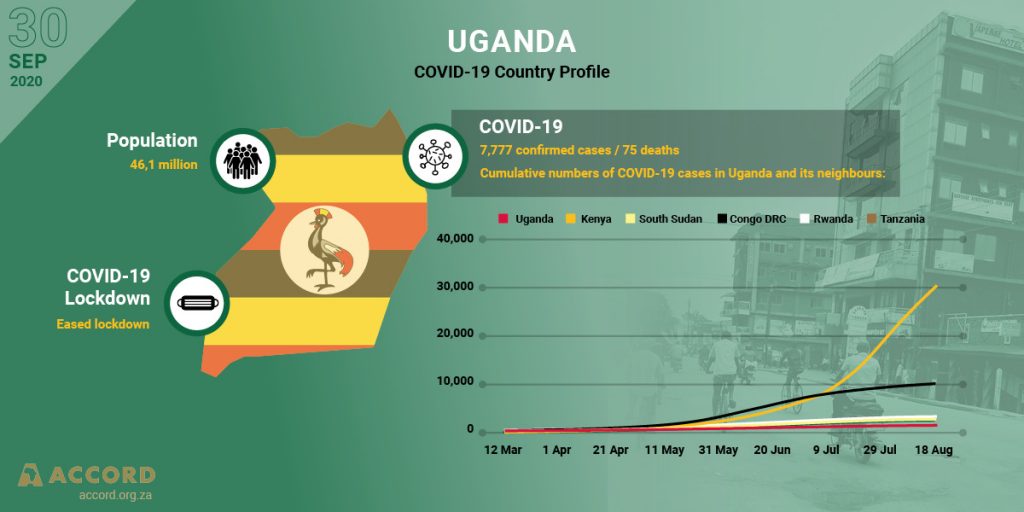 30
SEP
2020

UGANDA
COVID-19 Country Profile

Population
46,1 million

COVID-19
Lockdown
Eased lockdown

COVID-19
7,777 confirmed cases / 75 deaths
Cumulative numbers of COVID-19 cases in Uganda and its neighbours:

Uganda Kenya South Sudan Congo DRC Rwanda Tanzania

40,000
30,000
20,000
10,000
0

12 Mar 1 Apr 21 Apr 11 May 31 May 20 Jun 9 Jul 29 Jul 18 Aug

ACCORD
accord.org.za